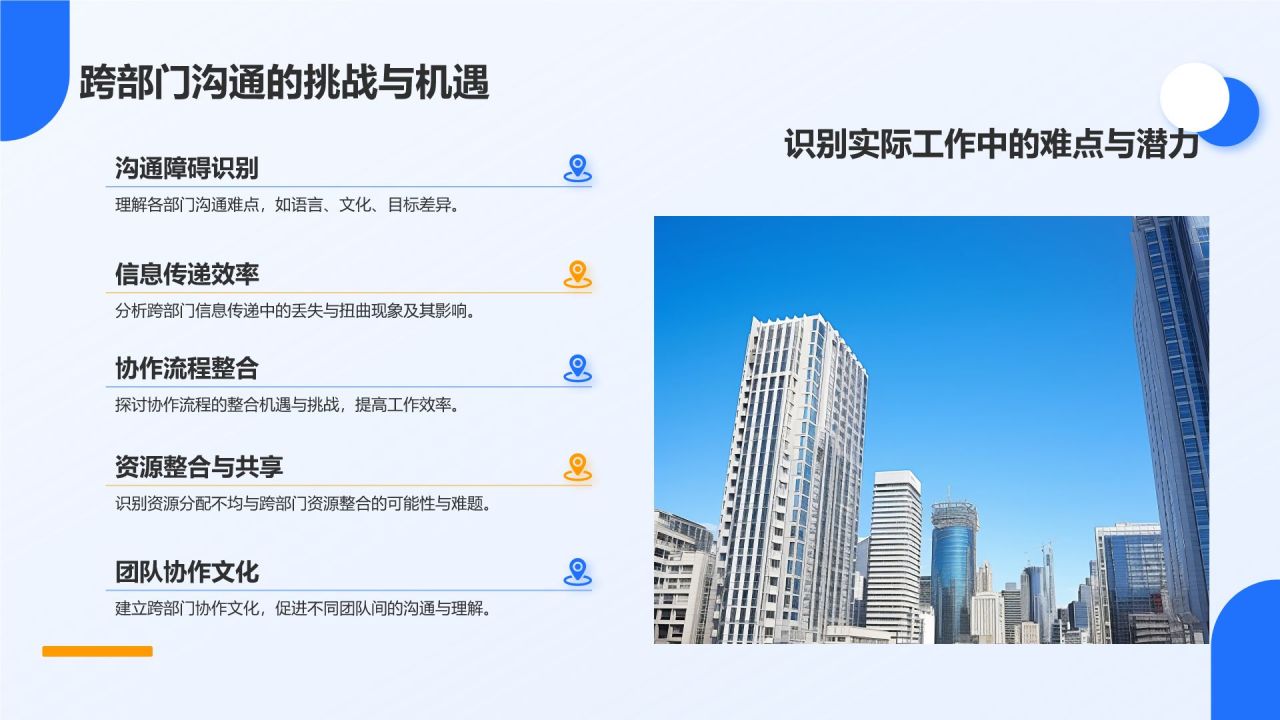 跨部门沟通的挑战与机遇

识别实际工作中的难点与潜力

沟通障碍识别

理解各部门沟通难点，如语言、文化、目标差异。

信息传递效率

分析跨部门信息传递中的丢失与扭曲现象及其影响。

协作流程整合

探讨协作流程的整合机遇与挑战，提高工作效率。

资源整合与共享

识别资源分配不均与跨部门资源整合的可能性与难题。

团队协作文化

建立跨部门协作文化，促进不同团队间的沟通与理解。